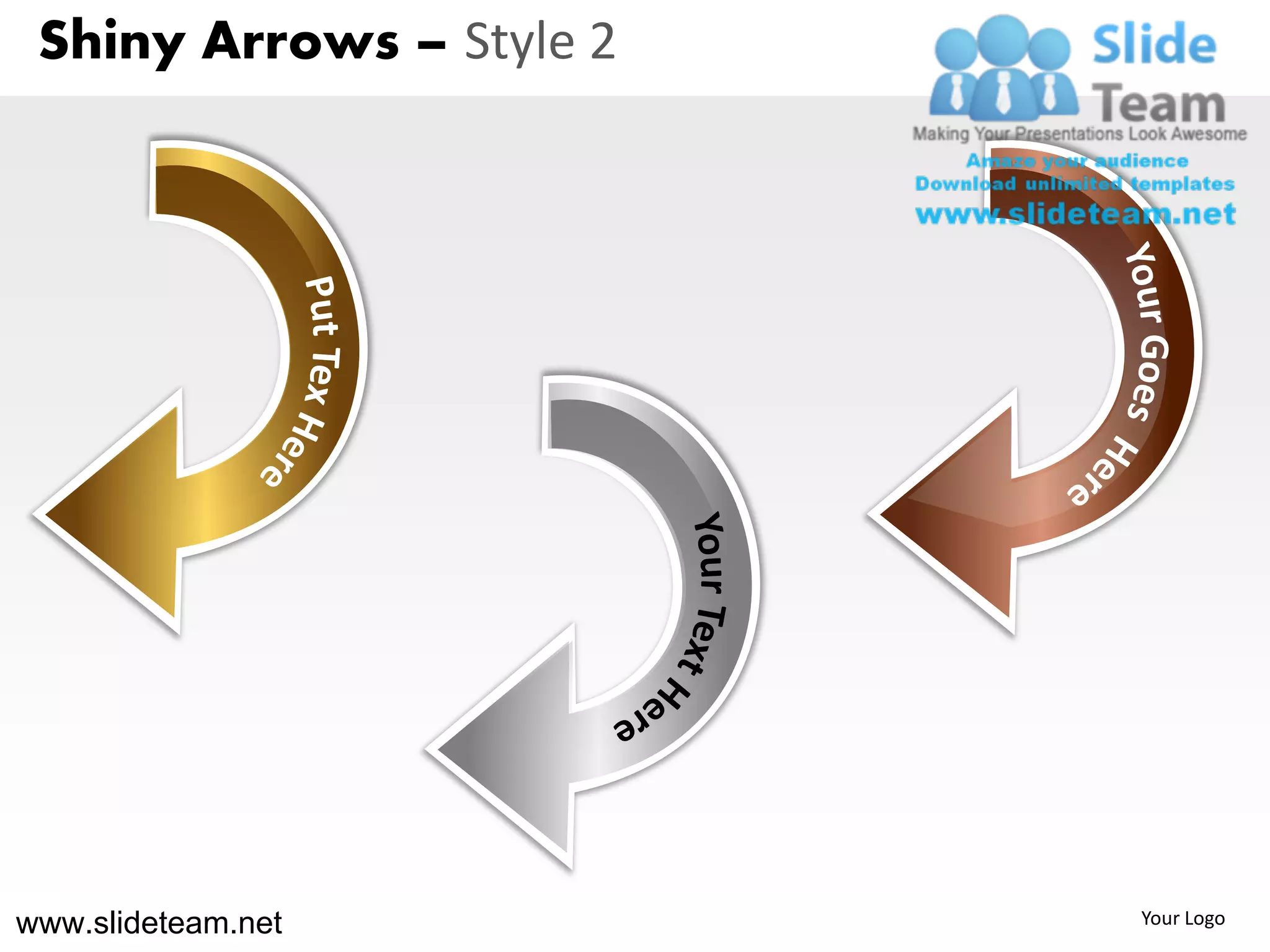 Shiny Arrows – Style 2

Slide Team
Making Your Presentations Look Awesome
Amaze your audience
Download unlimited templates
www.slideteam.net

Put Tex Here

Your Text Here

Your Goes Here

www.slideteam.net

Your Logo